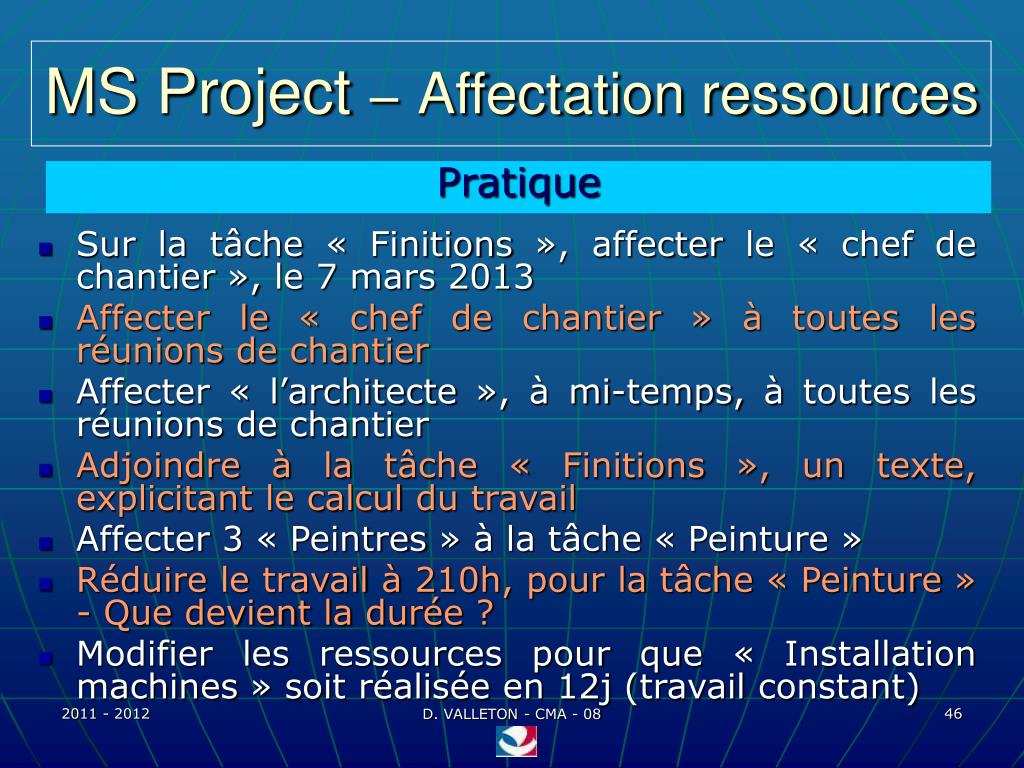 MS Project – Affectation ressources

Pratique

- Sur la tâche « Finitions », affecter le « chef de chantier », le 7 mars 2013
- Affecter le « chef de chantier » à toutes les réunions de chantier
- Affecter « l'architecte », à mi-temps, à toutes les réunions de chantier
- Adjoindre à la tâche « Finitions », un texte, explicitant le calcul du travail
- Affecter 3 « Peintres » à la tâche « Peinture »
- Réduire le travail à 210h, pour la tâche « Peinture » - Que devient la durée ?
- Modifier les ressources pour que « Installation machines » soit réalisée en 12j (travail constant)

2011 - 2012

D. VALLETON - CMA - 08

46